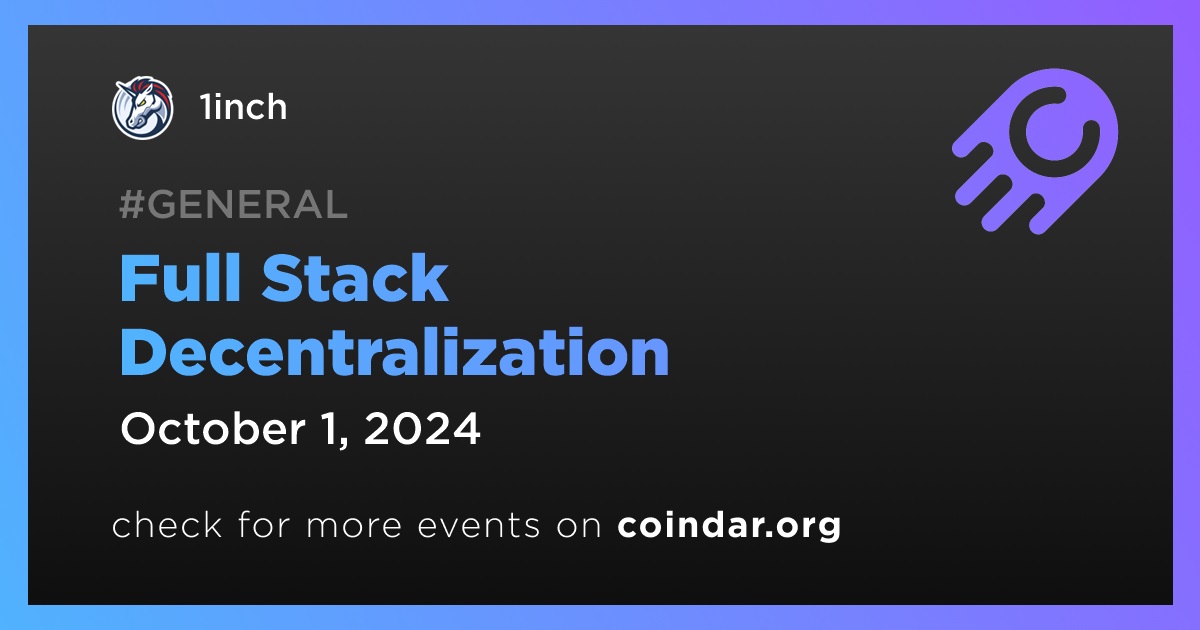 1inch

#GENERAL

Full Stack Decentralization

October 1, 2024

check for more events on coindar.org